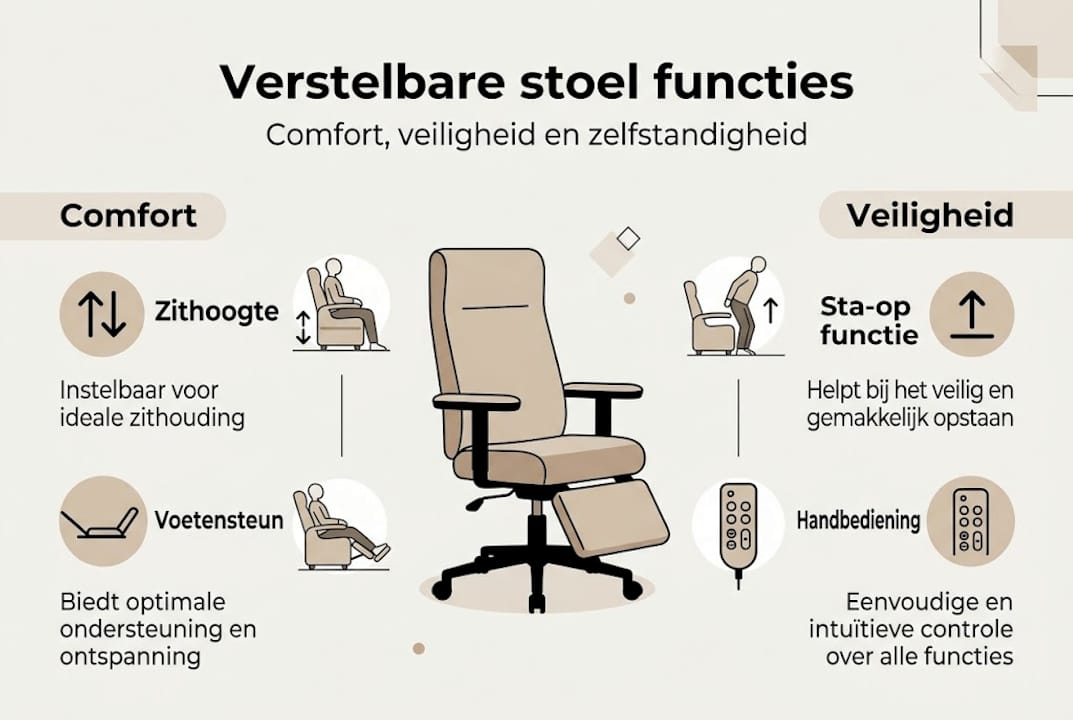 Verstelbare stoel functies

Comfort, veiligheid en zelfstandigheid

Comfort

Zithoogte

Instelbaar voor ideale zithouding

Voetensteun

Biedt optimale ondersteuning en ontspanning

Veiligheid

Sta-op functie

Helpt bij het veilig en gemakkelijk opstaan

Handbediening

Eenvoudige en intuïtieve controle over alle functies